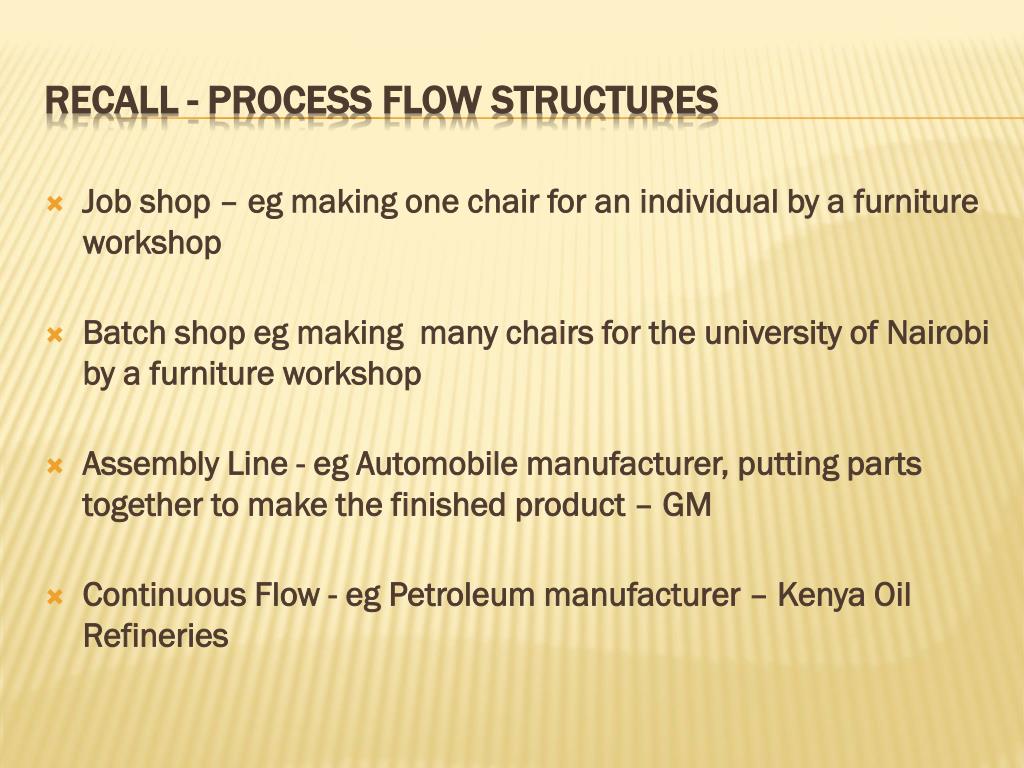 RECALL - PROCESS FLOW STRUCTURES

Job shop – eg making one chair for an individual by a furniture workshop

Batch shop eg making many chairs for the university of Nairobi by a furniture workshop

Assembly Line - eg Automobile manufacturer, putting parts together to make the finished product – GM

Continuous Flow - eg Petroleum manufacturer – Kenya Oil Refineries